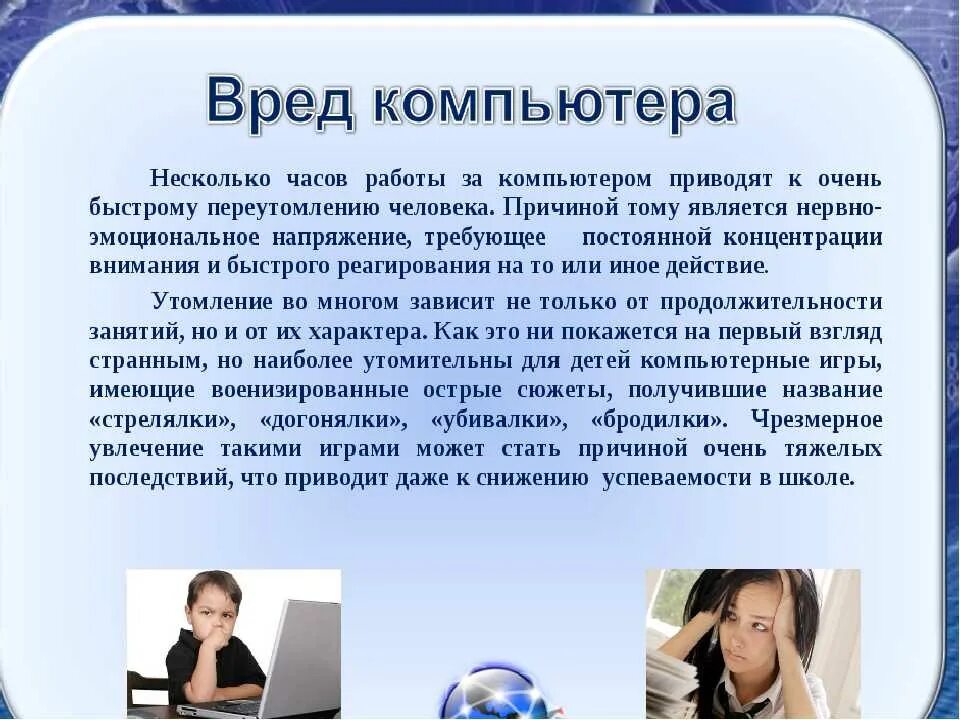 Вред компьютера

Несколько часов работы за компьютером приводят к очень быстрому переутомлению человека. Причиной тому является нервно-эмоциональное напряжение, требующее постоянной концентрации внимания и быстрого реагирования на то или иное действие.

Утомление во многом зависит не только от продолжительности занятий, но и от их характера. Как это ни покажется на первый взгляд странным, но наиболее утомительны для детей компьютерные игры, имеющие военизированные острые сюжеты, получившие название «стрелялки», «догонялки», «убивалки», «бродилки». Чрезмерное увлечение такими играми может стать причиной очень тяжелых последствий, что приводит даже к снижению успеваемости в школе.